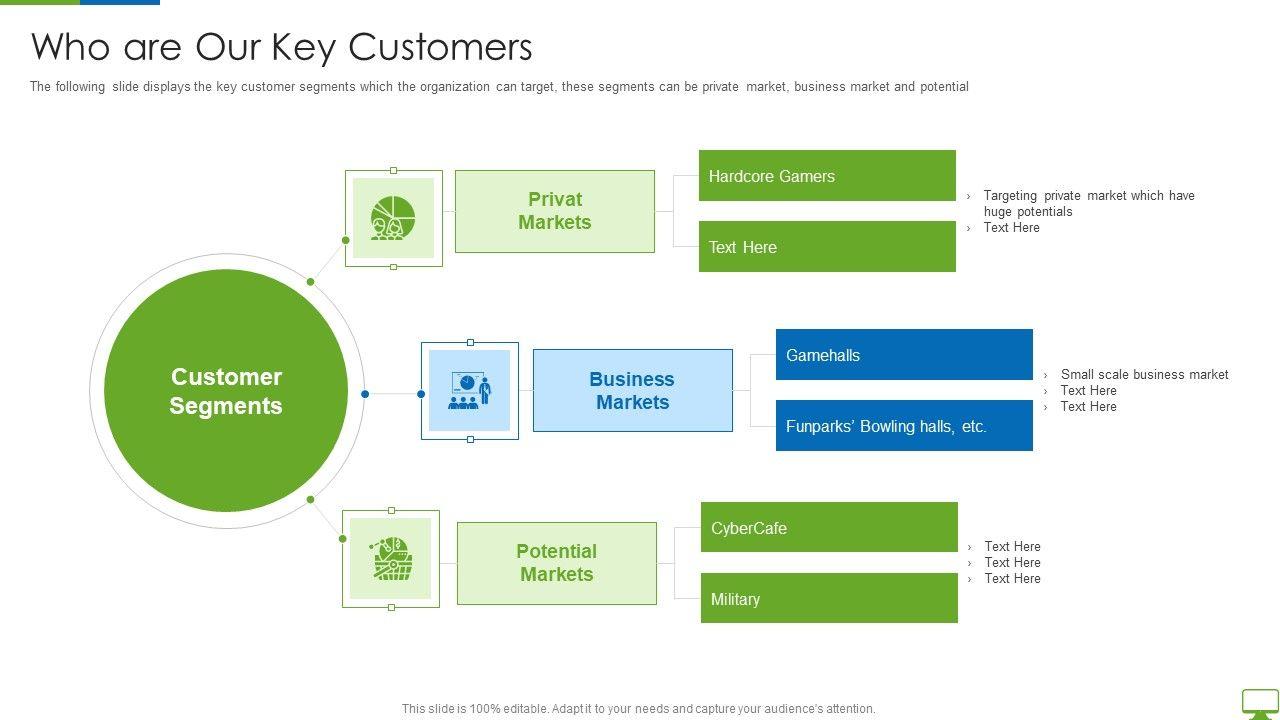 Who are Our Key Customers

The following slide displays the key customer segments which the organization can target, these segments can be private market, business market and potential

Customer Segments

Privat Markets

Hardcore Gamers

Text Here

› Targeting private market which have huge potentials
› Text Here

Business Markets

Gamehalls

Funparks' Bowling halls, etc.

› Small scale business market
› Text Here
› Text Here

Potential Markets

CyberCafe

Military

› Text Here
› Text Here
› Text Here

This slide is 100% editable. Adapt it to your needs and capture your audience's attention.